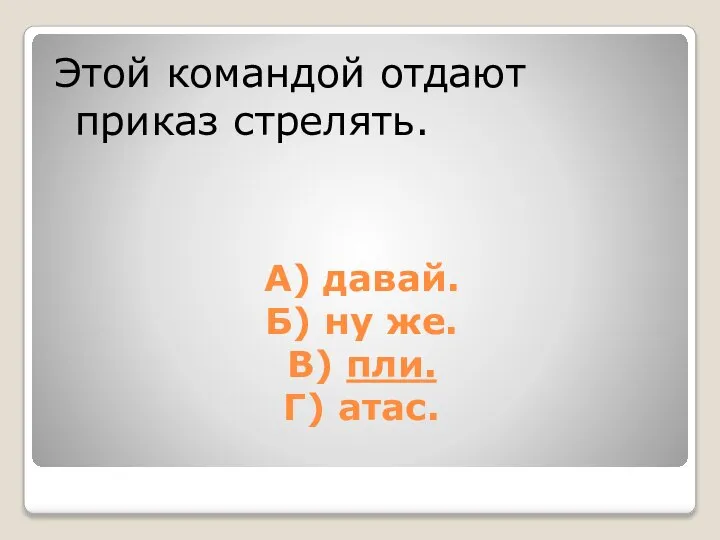 Этой командой отдают приказ стрелять.

А) давай.
Б) ну же.
В) пли.
Г) атас.